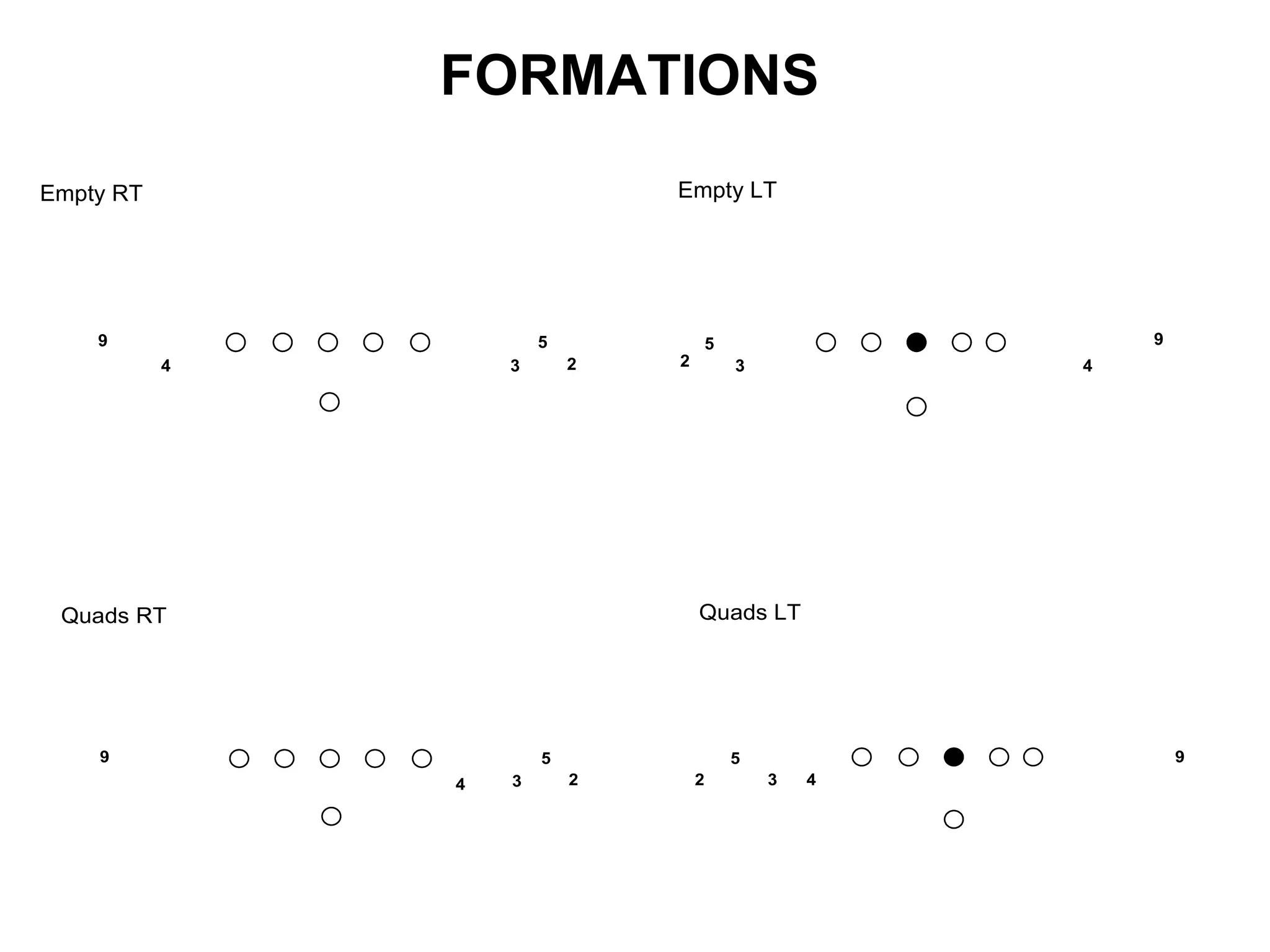 FORMATIONS

Empty RT

9 4 3 5 2

Empty LT

2 5 3 4 9

Quads RT

9 4 3 5 2

Quads LT

2 5 3 4 9